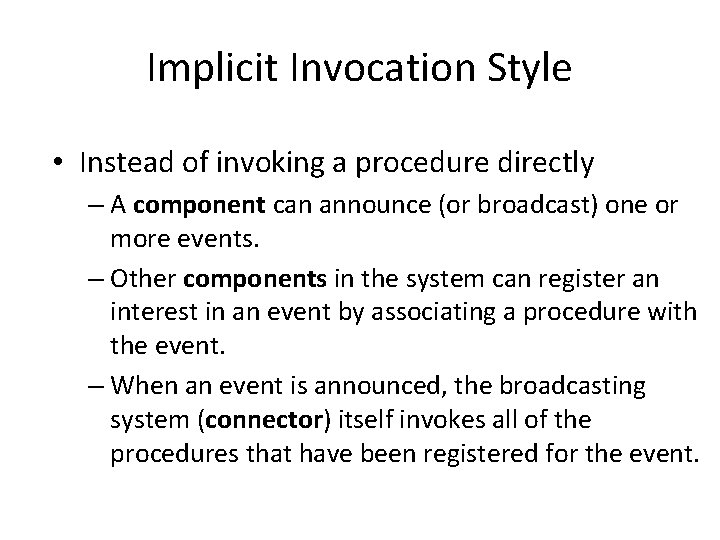 Implicit Invocation Style

• Instead of invoking a procedure directly

– A component can announce (or broadcast) one or more events.

– Other components in the system can register an interest in an event by associating a procedure with the event.

– When an event is announced, the broadcasting system (connector) itself invokes all of the procedures that have been registered for the event.